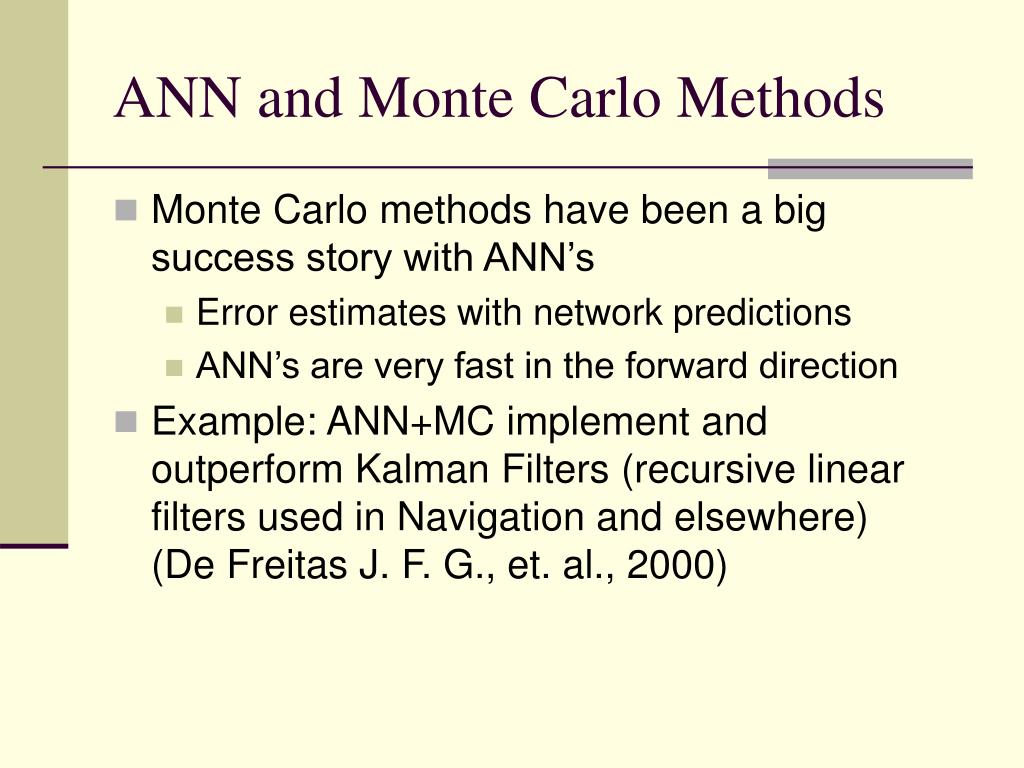 ANN and Monte Carlo Methods

Monte Carlo methods have been a big success story with ANN’s

Error estimates with network predictions

ANN’s are very fast in the forward direction

Example: ANN+MC implement and outperform Kalman Filters (recursive linear filters used in Navigation and elsewhere) (De Freitas J. F. G., et. al., 2000)